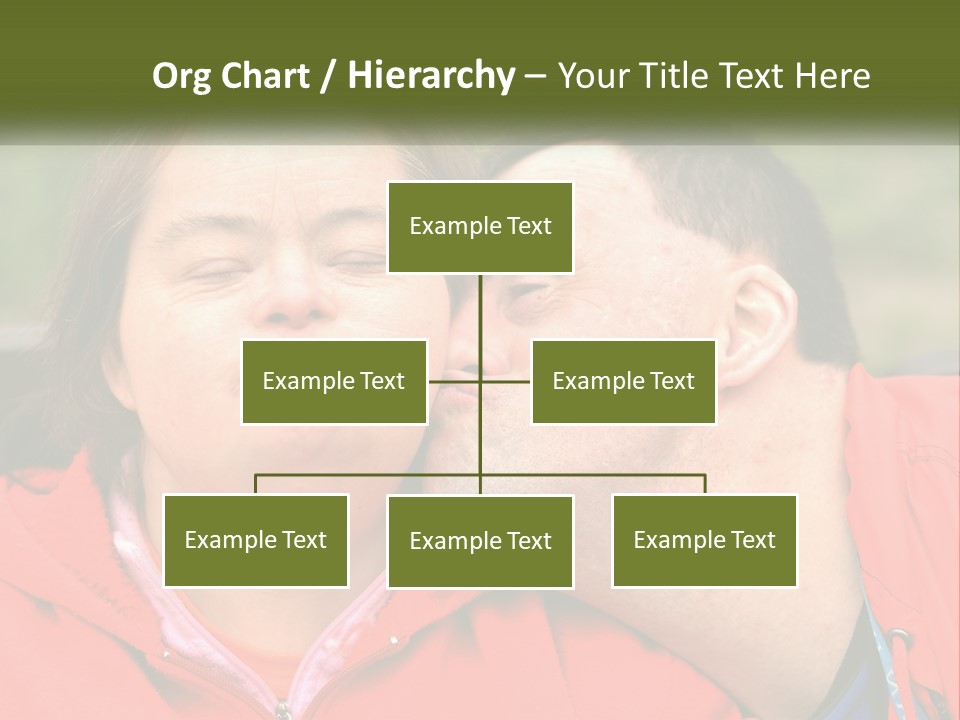 Org Chart / Hierarchy – Your Title Text Here

Example Text

Example Text

Example Text

Example Text

Example Text

Example Text